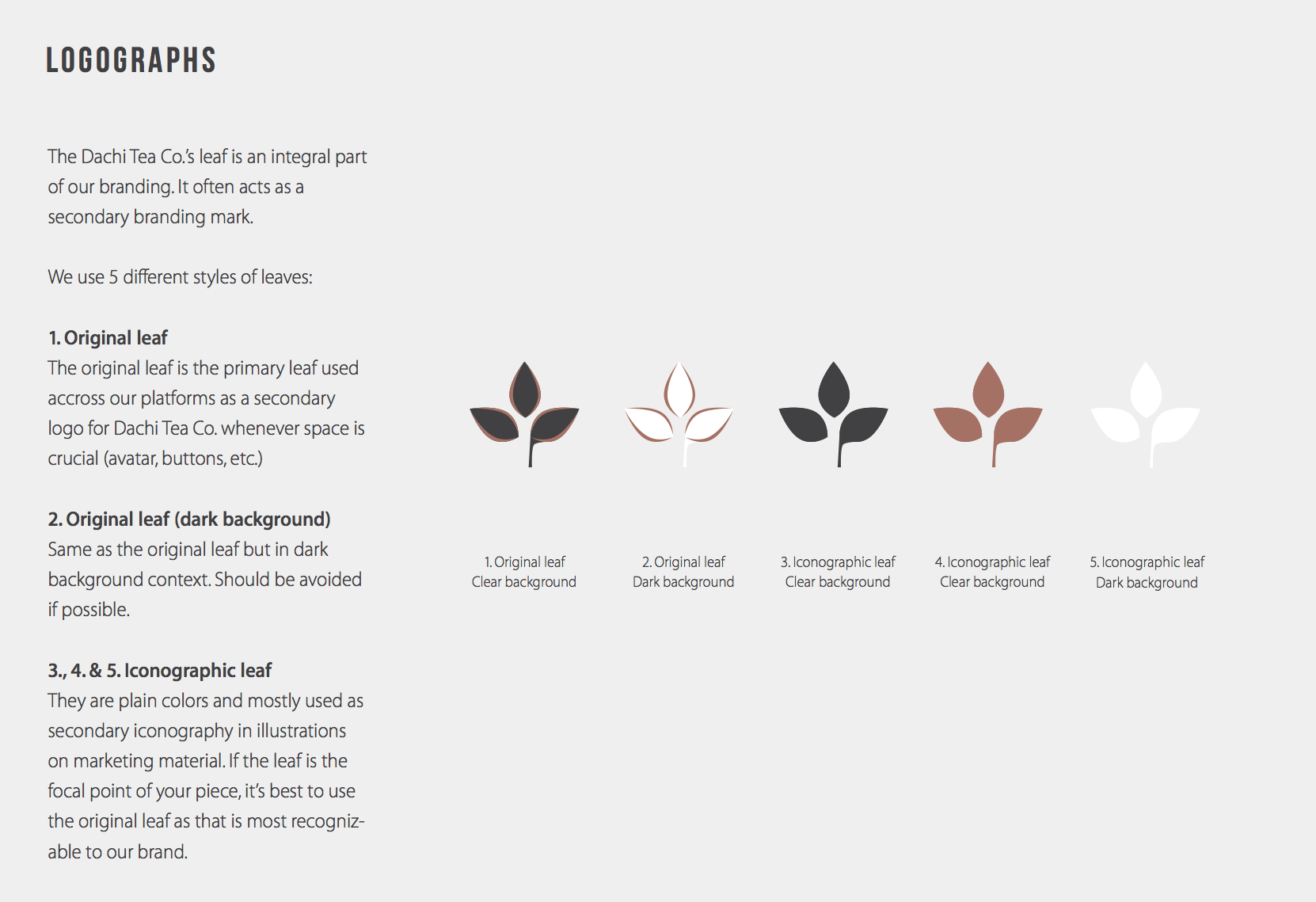 LOGOGRAPHS

The Dachi Tea Co.'s leaf is an integral part of our branding. It often acts as a secondary branding mark.

We use 5 different styles of leaves:

1. Original leaf
The original leaf is the primary leaf used accross our platforms as a secondary logo for Dachi Tea Co. whenever space is crucial (avatar, buttons, etc.)

2. Original leaf (dark background)
Same as the original leaf but in dark background context. Should be avoided if possible.

3., 4. & 5. Iconographic leaf
They are plain colors and mostly used as secondary iconography in illustrations on marketing material. If the leaf is the focal point of your piece, it's best to use the original leaf as that is most recognizable to our brand.

1. Original leaf
Clear background

2. Original leaf
Dark background

3. Iconographic leaf
Clear background

4. Iconographic leaf
Clear background

5. Iconographic leaf
Dark background